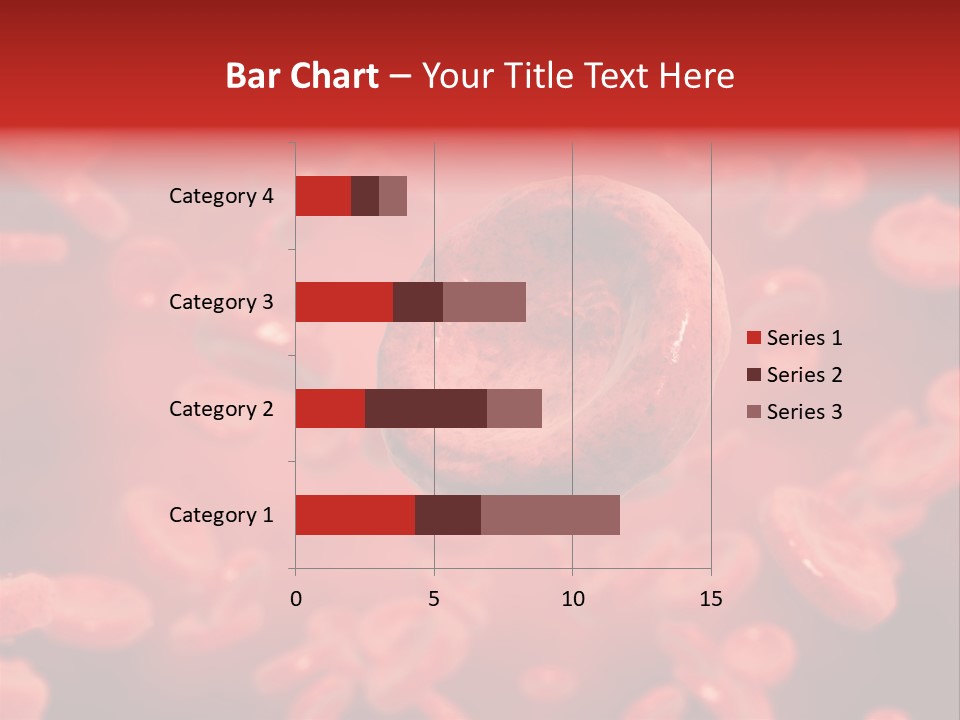 Bar Chart – Your Title Text Here

Category 4
Category 3
Category 2
Category 1

0
5
10
15

Series 1
Series 2
Series 3